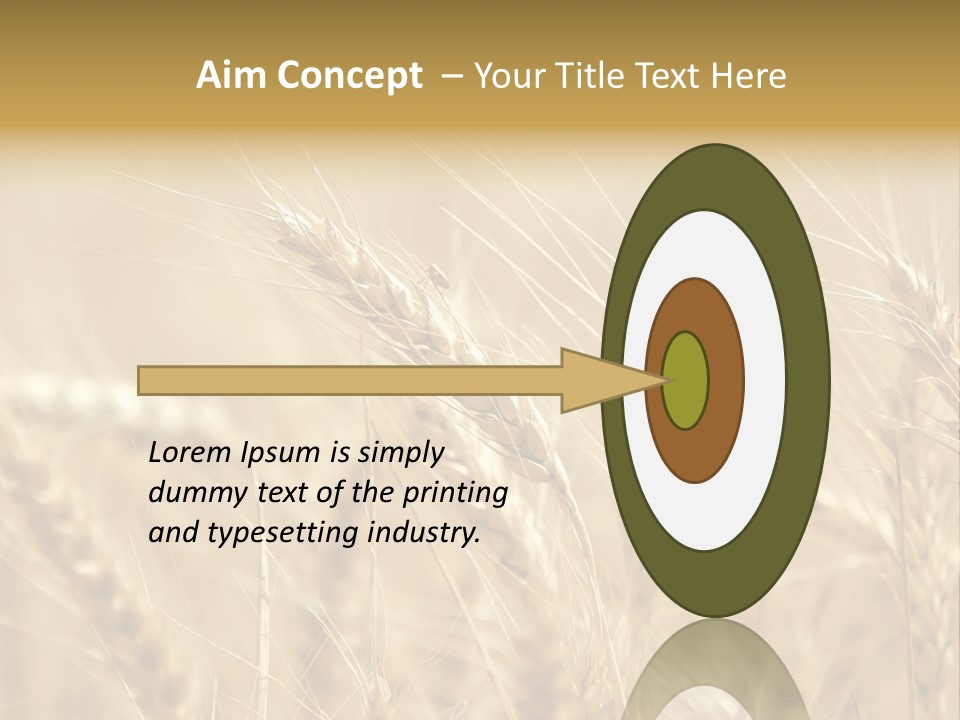 Aim Concept – Your Title Text Here

Lorem Ipsum is simply dummy text of the printing and typesetting industry.